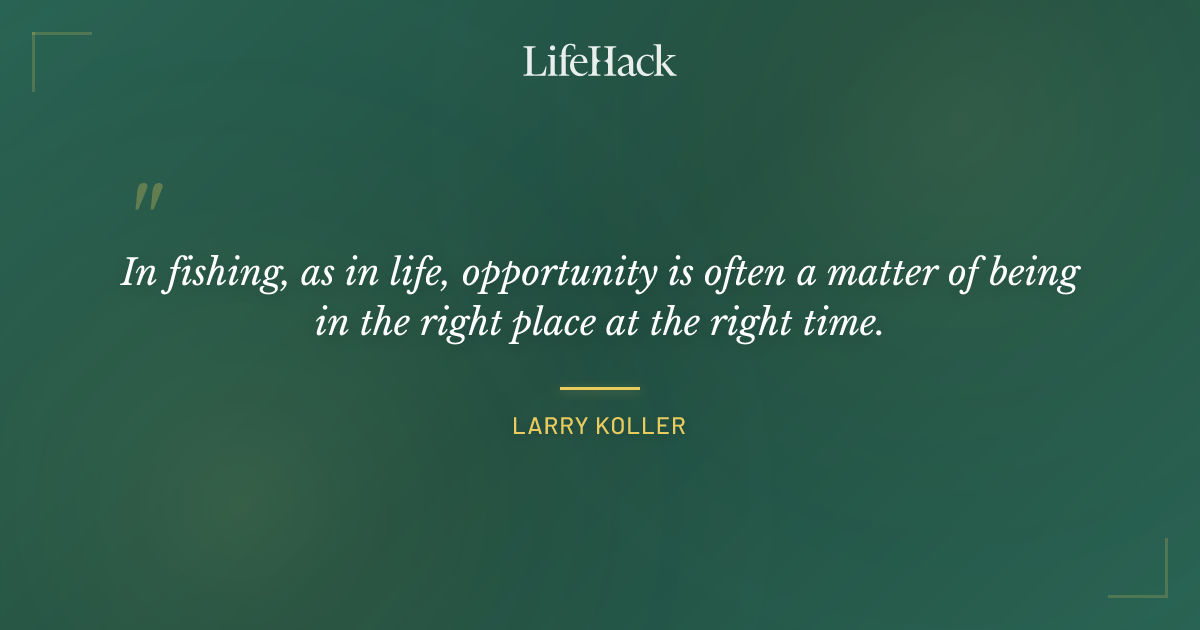 LifeHack

"

In fishing, as in life, opportunity is often a matter of being in the right place at the right time.

LARRY KOLLER